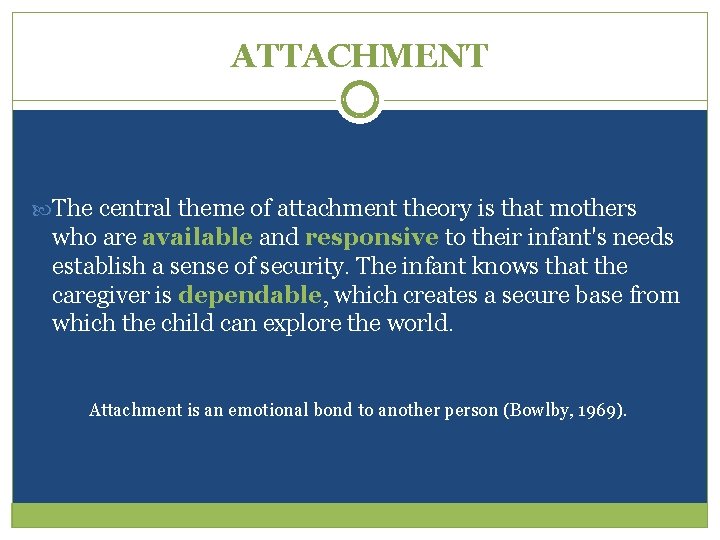 ATTACHMENT

The central theme of attachment theory is that mothers who are available and responsive to their infant's needs establish a sense of security. The infant knows that the caregiver is dependable, which creates a secure base from which the child can explore the world.

Attachment is an emotional bond to another person (Bowlby, 1969).